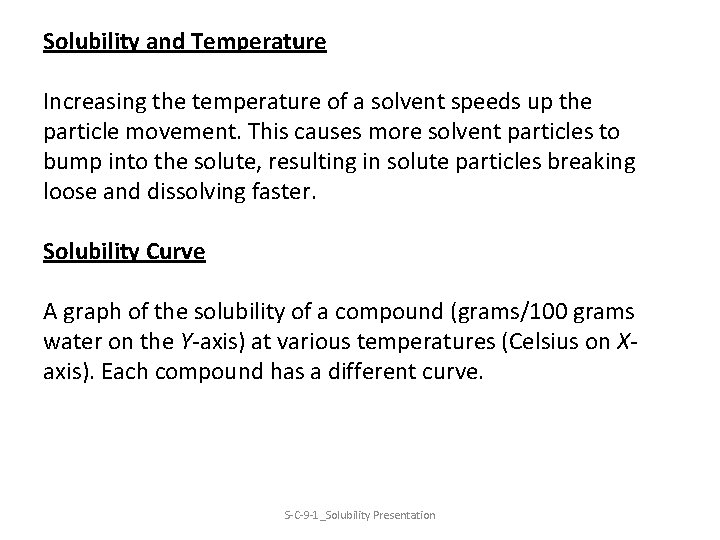 Solubility and Temperature

Increasing the temperature of a solvent speeds up the particle movement. This causes more solvent particles to bump into the solute, resulting in solute particles breaking loose and dissolving faster.

Solubility Curve

A graph of the solubility of a compound (grams/100 grams water on the Y-axis) at various temperatures (Celsius on X-axis). Each compound has a different curve.

S-C-9-1 _Solubility Presentation